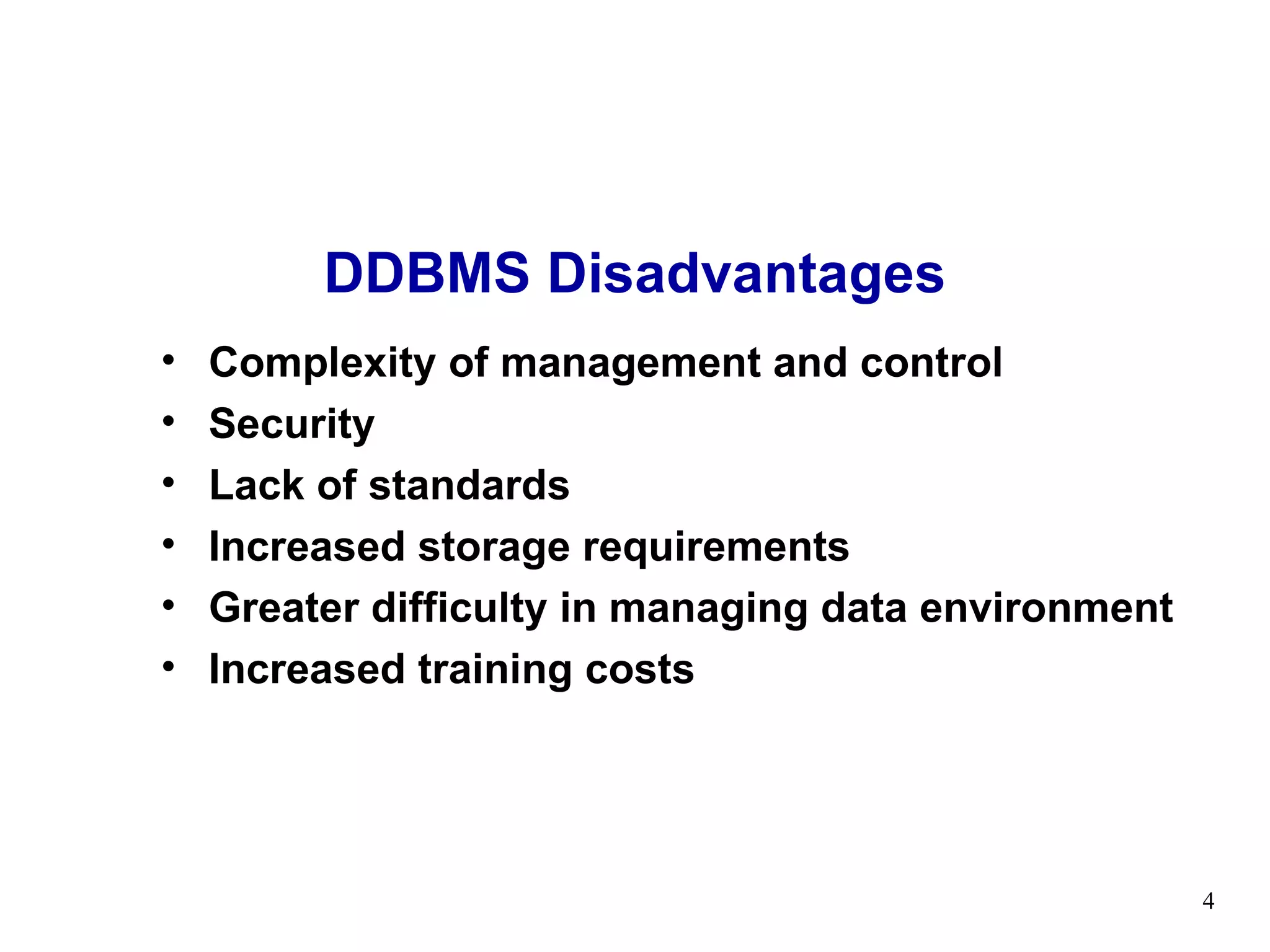 DDBMS Disadvantages

• Complexity of management and control
• Security
• Lack of standards
• Increased storage requirements
• Greater difficulty in managing data environment
• Increased training costs

4